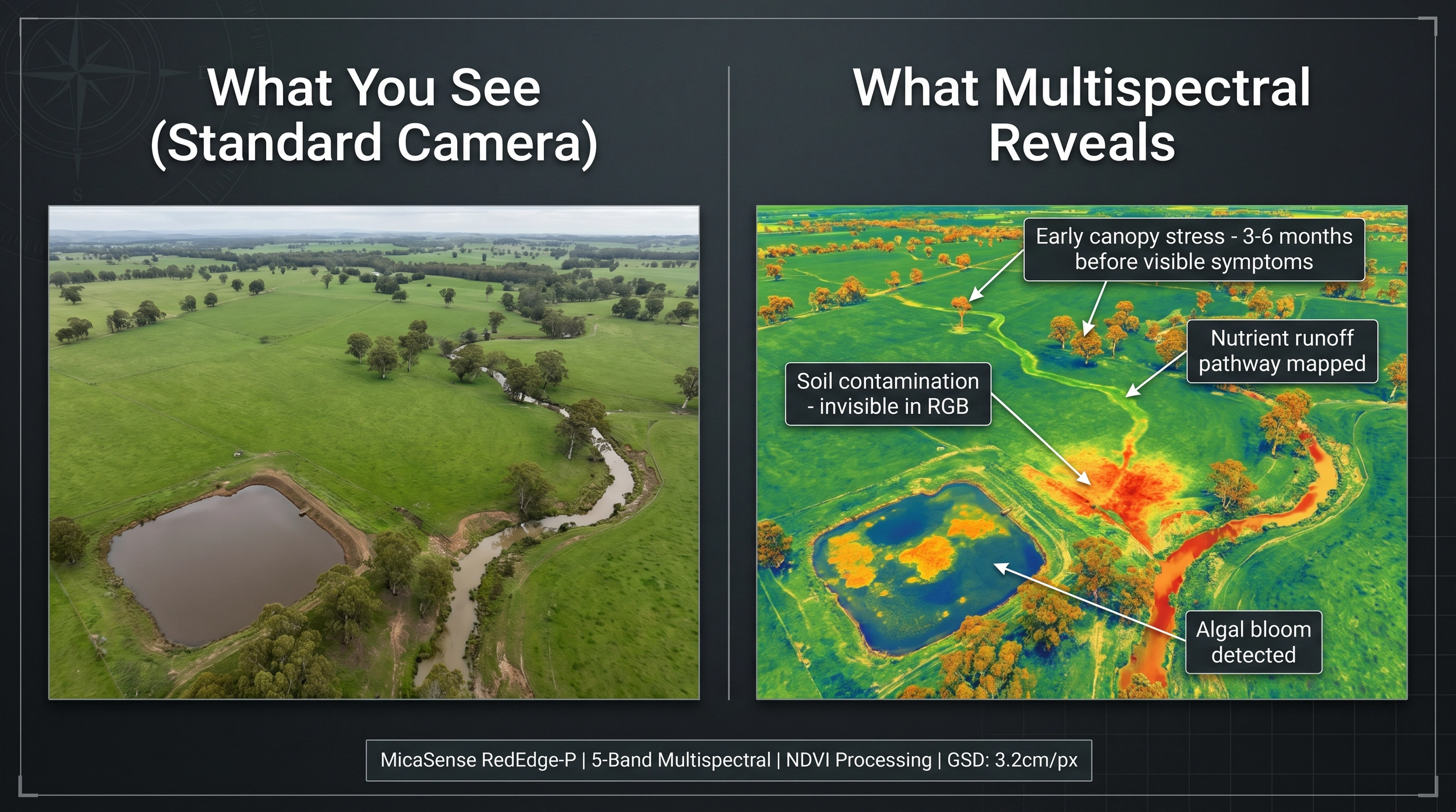 What You See
(Standard Camera)

What Multispectral
Reveals

Early canopy stress - 3-6 months before visible symptoms

Nutrient runoff pathway mapped

Soil contamination - invisible in RGB

Algal bloom detected

MicaSense RedEdge-P | 5-Band Multispectral | NDVI Processing | GSD: 3.2cm/px